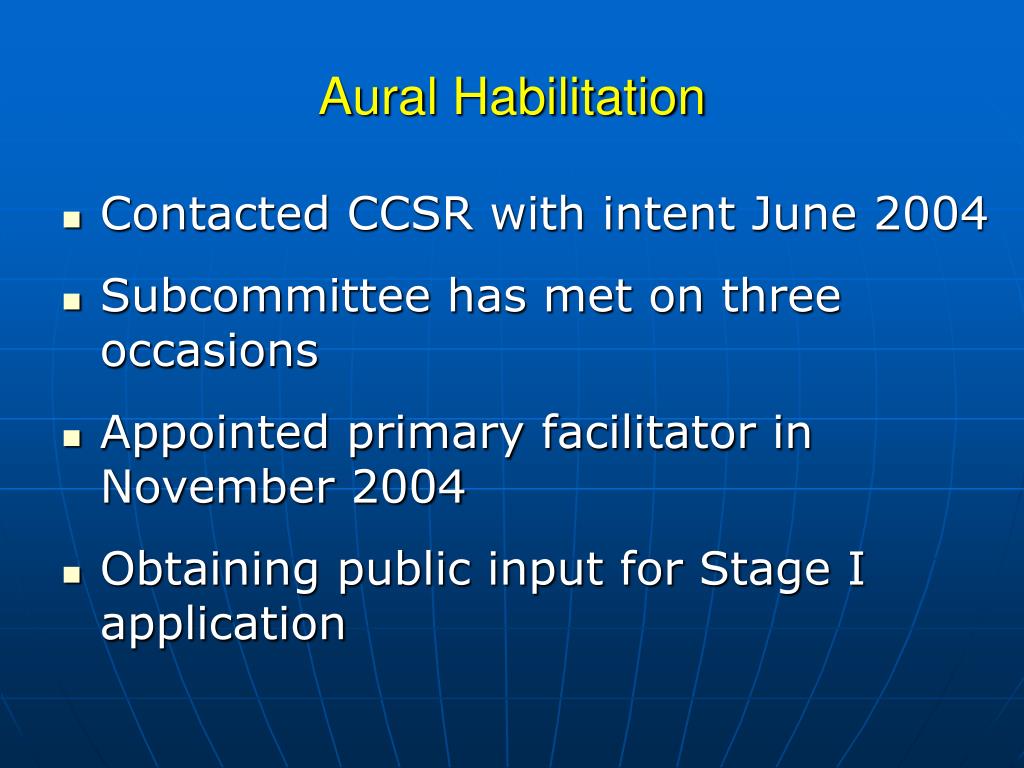 Aural Habilitation

- Contacted CCSR with intent June 2004
- Subcommittee has met on three occasions
- Appointed primary facilitator in November 2004
- Obtaining public input for Stage I application